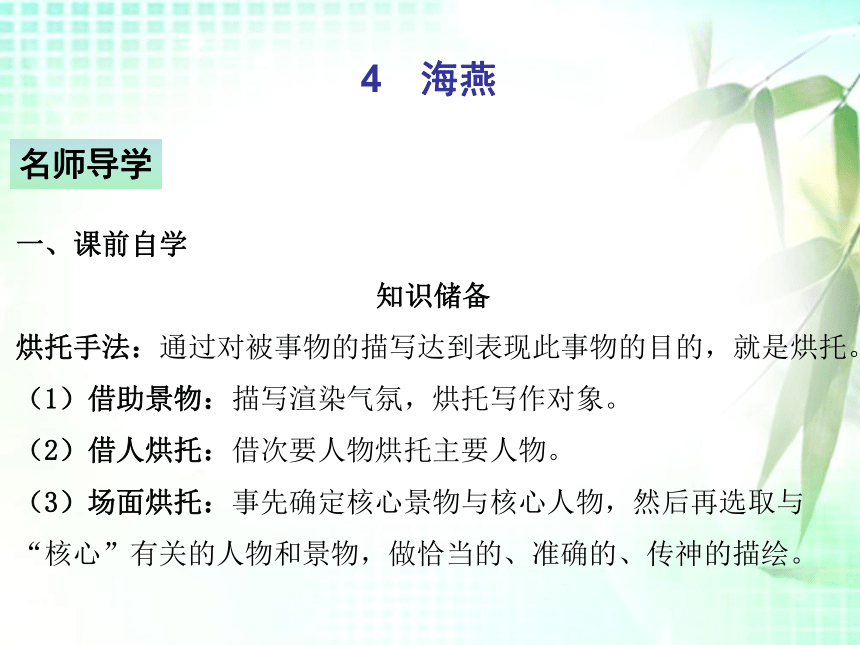 4 海燕

名师导学

一、课前自学

知识储备

烘托手法：通过对被事物的描写达到表现此事物的目的，就是烘托。

（1）借助景物：描写渲染气氛，烘托写作对象。

（2）借人烘托：借次要人物烘托主要人物。

（3）场面烘托：事先确定核心景物与核心人物，然后再选取与“核心”有关的人物和景物，做恰当的、准确的、传神的描绘。